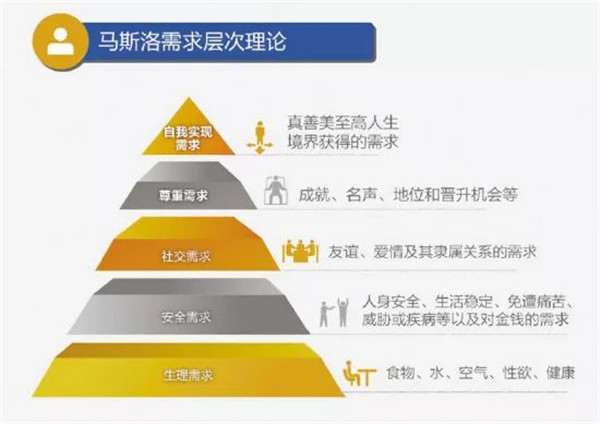 马斯洛需求层次理论

自我实现需求

真善美至高人生境界获得的需求

尊重需求

成就、名声、地位和晋升机会等

社交需求

友谊、爱情及其隶属关系的需求

安全需求

人身安全、生活稳定、免遭痛苦、威胁或疾病等以及对金钱的需求

生理需求

食物、水、空气、性欲、健康